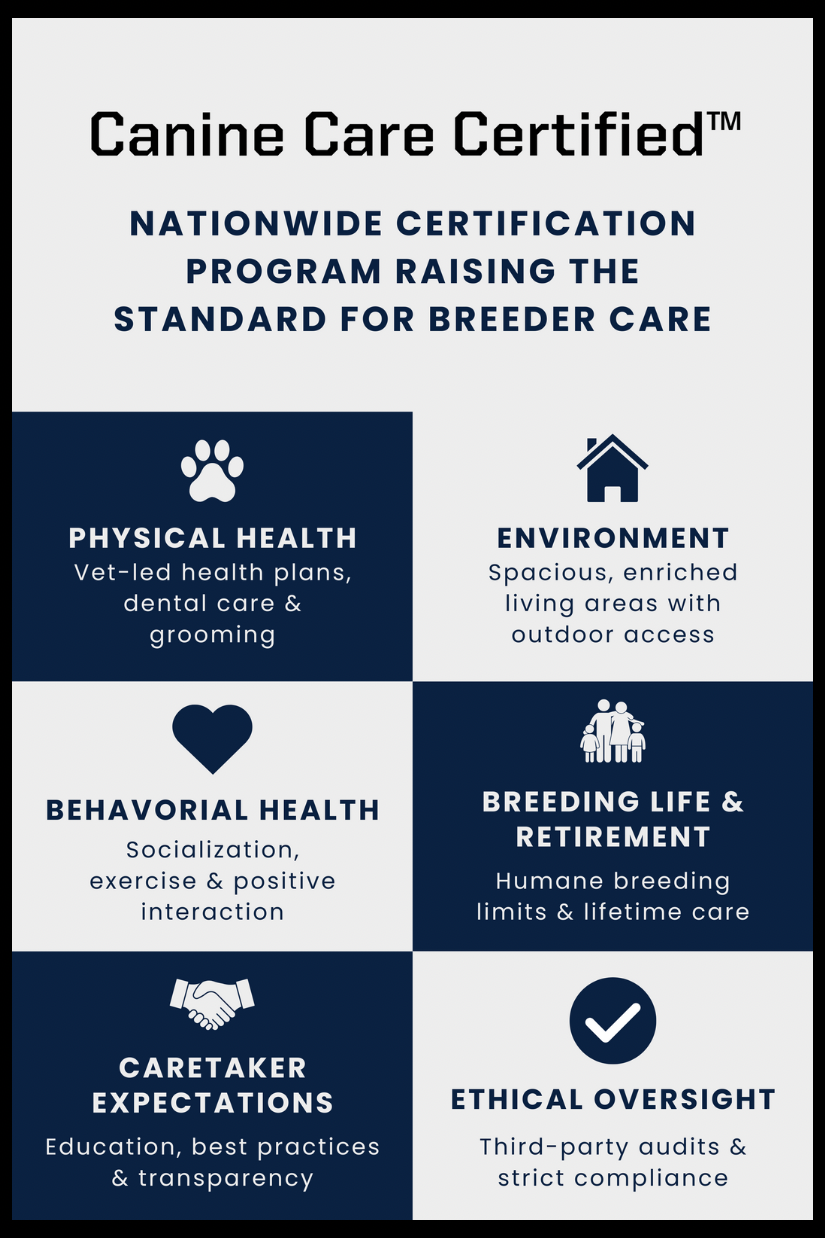 Canine Care Certified™

NATIONWIDE CERTIFICATION PROGRAM RAISING THE STANDARD FOR BREEDER CARE

PHYSICAL HEALTH
Vet-led health plans, dental care & grooming

ENVIRONMENT
Spacious, enriched living areas with outdoor access

BEHAVORIAL HEALTH
Socialization, exercise & positive interaction

BREEDING LIFE & RETIREMENT
Humane breeding limits & lifetime care

CARETAKER EXPECTATIONS
Education, best practices & transparency

ETHICAL OVERSIGHT
Third-party audits & strict compliance